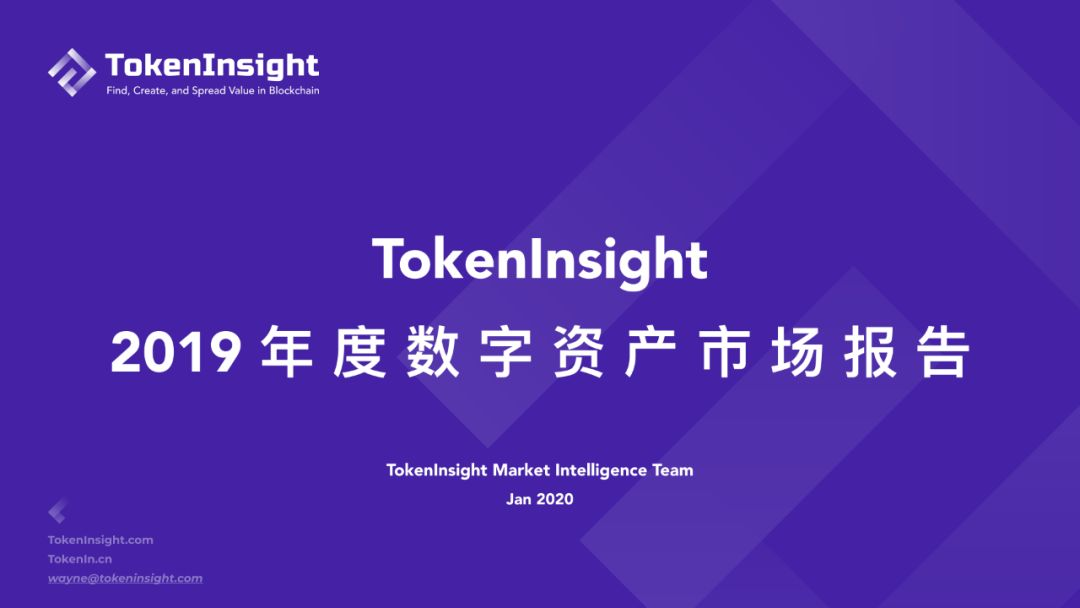 TokenInsight
Find, Create, and Spread Value in Blockchain

TokenInsight
2019 年度数字资产市场报告

TokenInsight Market Intelligence Team
Jan 2020

TokenInsight.com
TokenIn.cn
wayne@tokeninsight.com